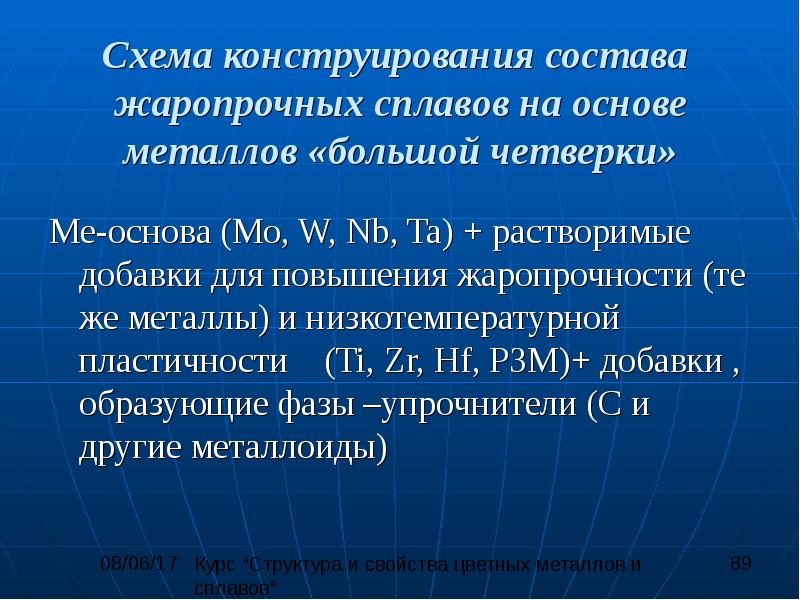 Схема конструирования состава жаропрочных сплавов на основе металлов «большой четверки»

Ме-основа (Mo, W, Nb, Ta) + растворимые добавки для повышения жаропрочности (те же металлы) и низкотемпературной пластичности (Ti, Zr, Hf, РЗМ)+ добавки , образующие фазы –упрочнители (С и другие металлоиды)

08/06/17

Курс "Структура и свойства цветных металлов и сплавов"

89